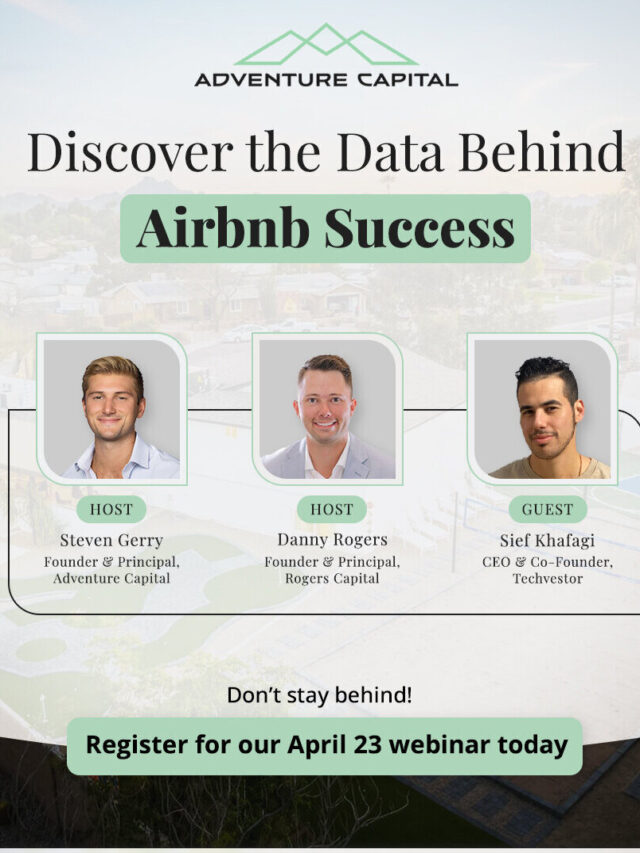 ADVENTURE CAPITAL

Discover the Data Behind

Airbnb Success

HOST
Steven Gerry
Founder & Principal, Adventure Capital

HOST
Danny Rogers
Founder & Principal, Rogers Capital

GUEST
Sief Khafagi
CEO & Co-Founder, Techvestor

Don't stay behind!

Register for our April 23 webinar today